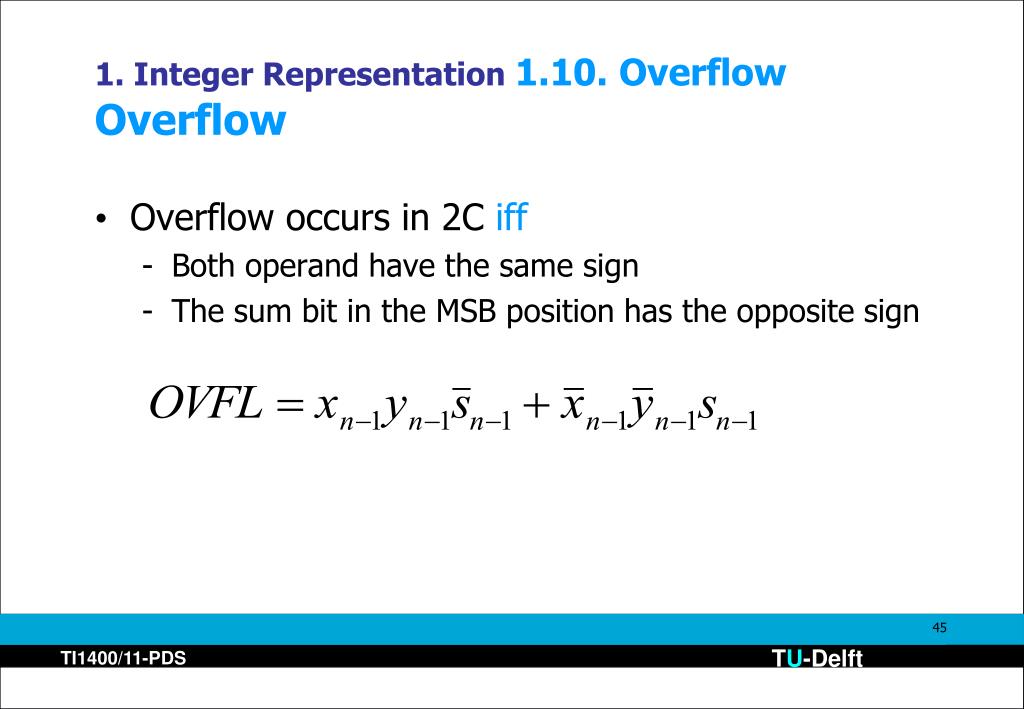 1. Integer Representation 1.10. Overflow
Overflow

• Overflow occurs in 2C iff
- Both operand have the same sign
- The sum bit in the MSB position has the opposite sign

$OVFL = x_{n-1}y_{n-1}\overline{s}_{n-1} + \overline{x}_{n-1}\overline{y}_{n-1}s_{n-1}$

45

TI1400/11-PDS

TU-Delft